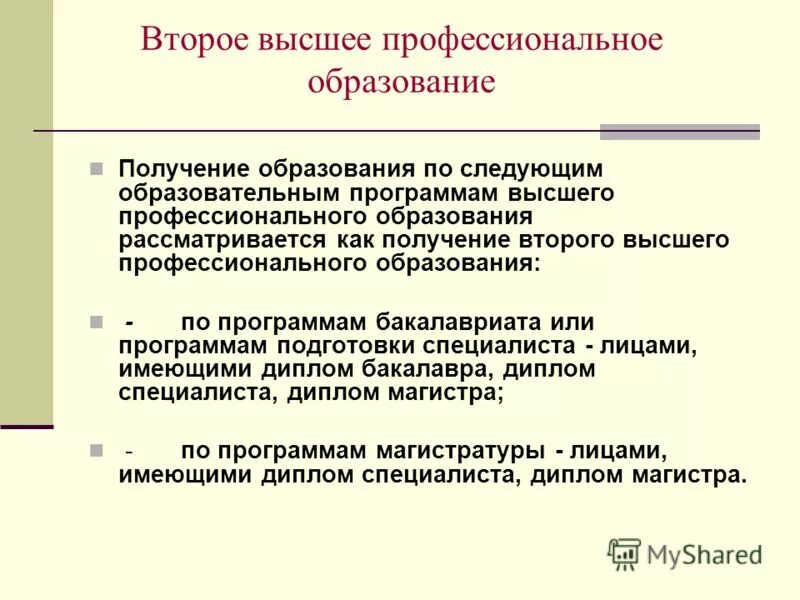 Второе высшее профессиональное образование

Получение образования по следующим образовательным программам высшего профессионального образования рассматривается как получение второго высшего профессионального образования:

- по программам бакалавриата или программам подготовки специалиста - лицами, имеющими диплом бакалавра, диплом специалиста, диплом магистра;

- по программам магистратуры - лицами, имеющими диплом специалиста, диплом магистра.

MyShared